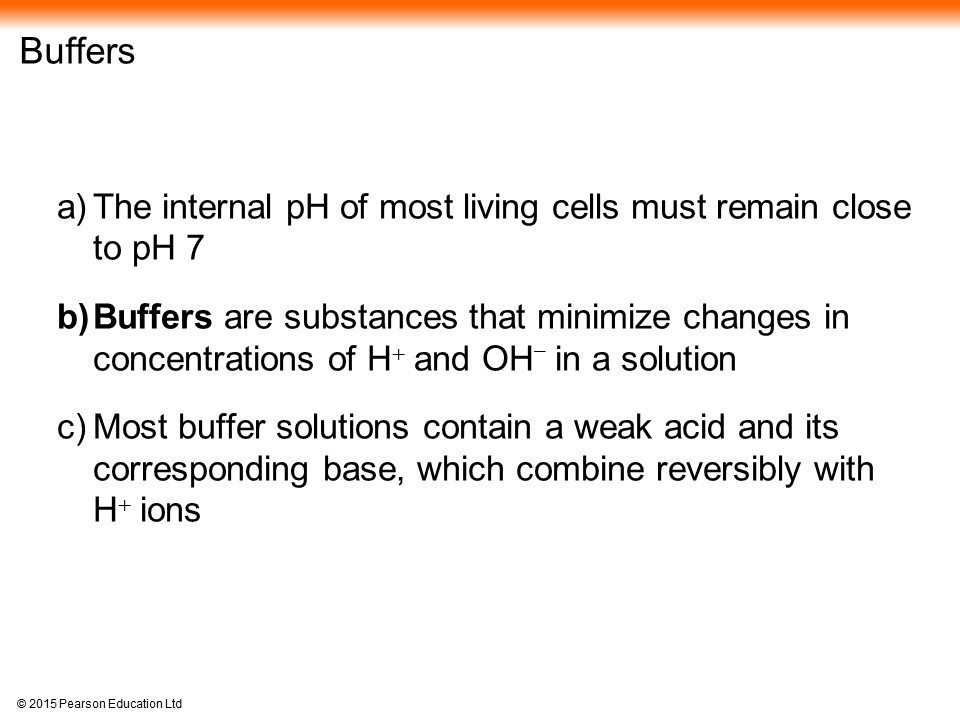 Buffers

a) The internal pH of most living cells must remain close to pH 7

b) Buffers are substances that minimize changes in concentrations of $H^+$ and $OH^-$ in a solution

c) Most buffer solutions contain a weak acid and its corresponding base, which combine reversibly with $H^+$ ions

© 2015 Pearson Education Ltd